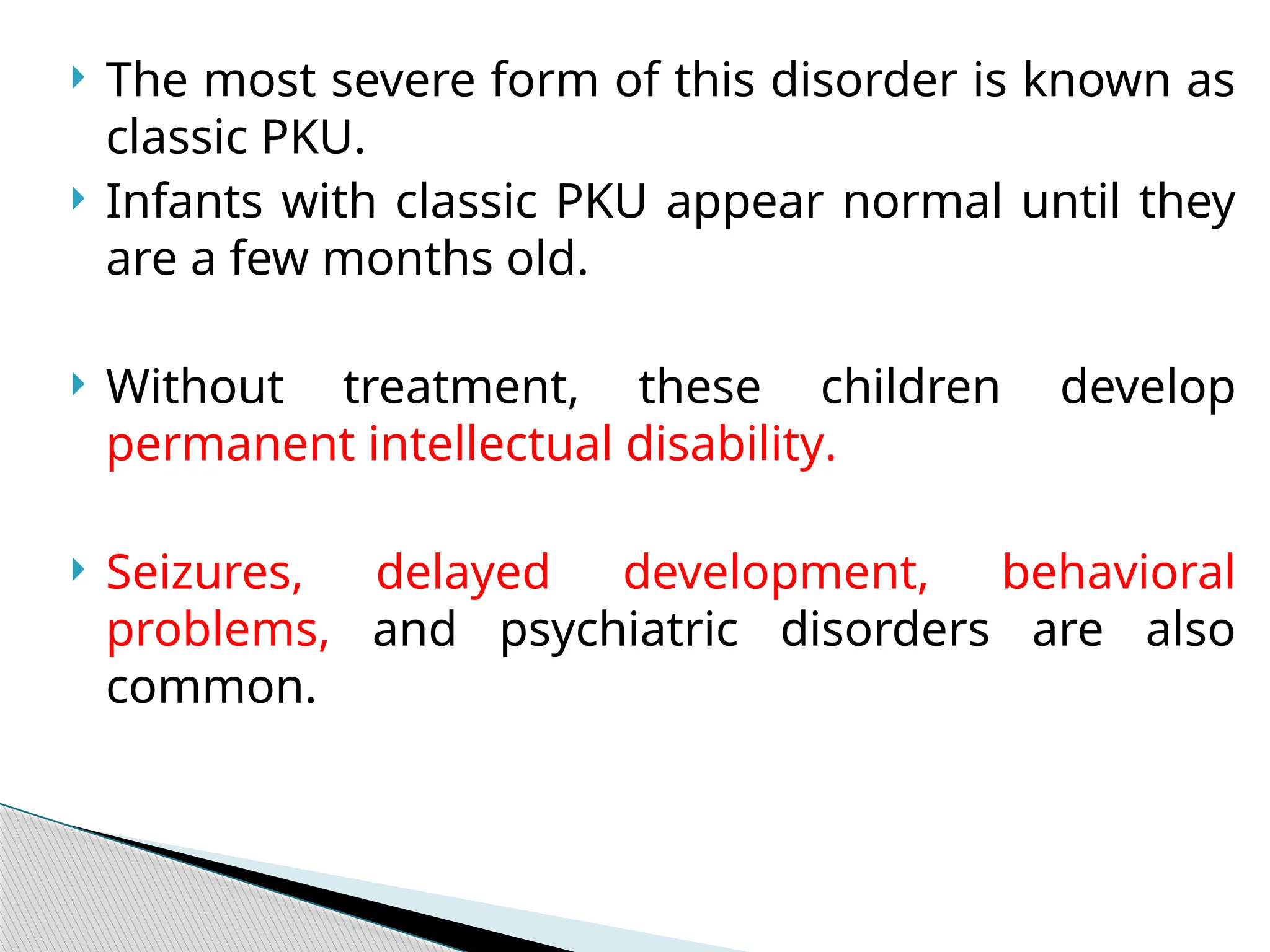 The most severe form of this disorder is known as classic PKU.

Infants with classic PKU appear normal until they are a few months old.

Without treatment, these children develop permanent intellectual disability.

Seizures, delayed development, behavioral problems, and psychiatric disorders are also common.